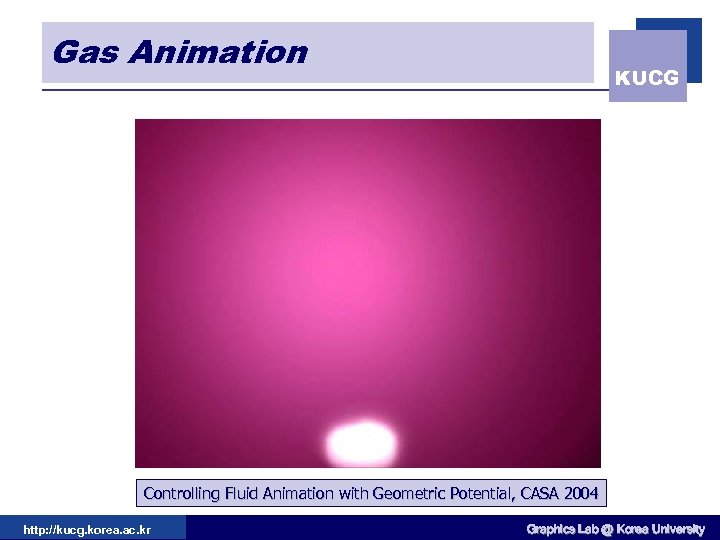 Gas Animation

KUCG

Controlling Fluid Animation with Geometric Potential, CASA 2004

http://kucg.korea.ac.kr

Graphics Lab @ Korea University